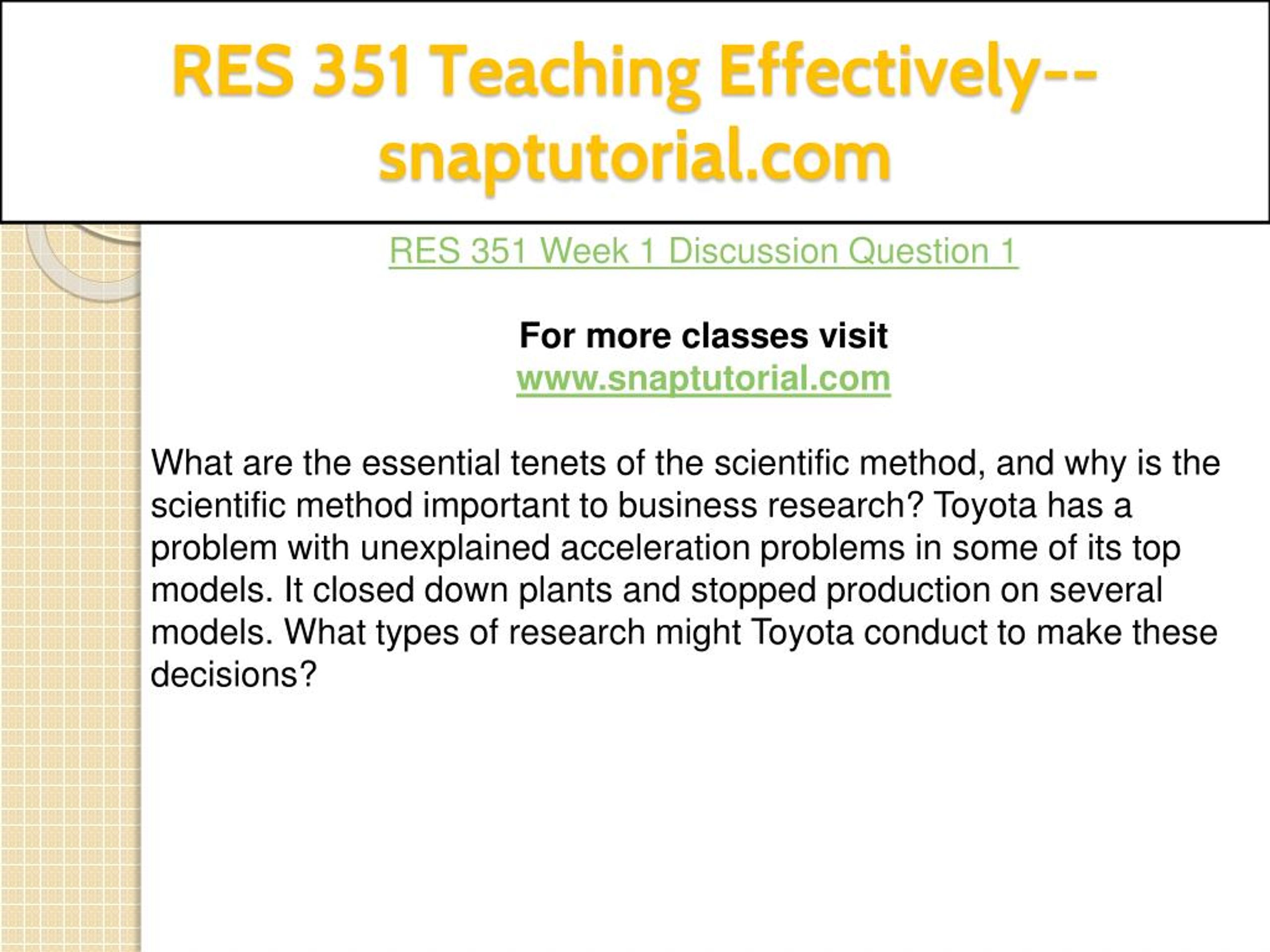 RES 351 Teaching Effectively--snaptutorial.com

RES 351 Week 1 Discussion Question 1

For more classes visit
www.snaptutorial.com

What are the essential tenets of the scientific method, and why is the scientific method important to business research? Toyota has a problem with unexplained acceleration problems in some of its top models. It closed down plants and stopped production on several models. What types of research might Toyota conduct to make these decisions?